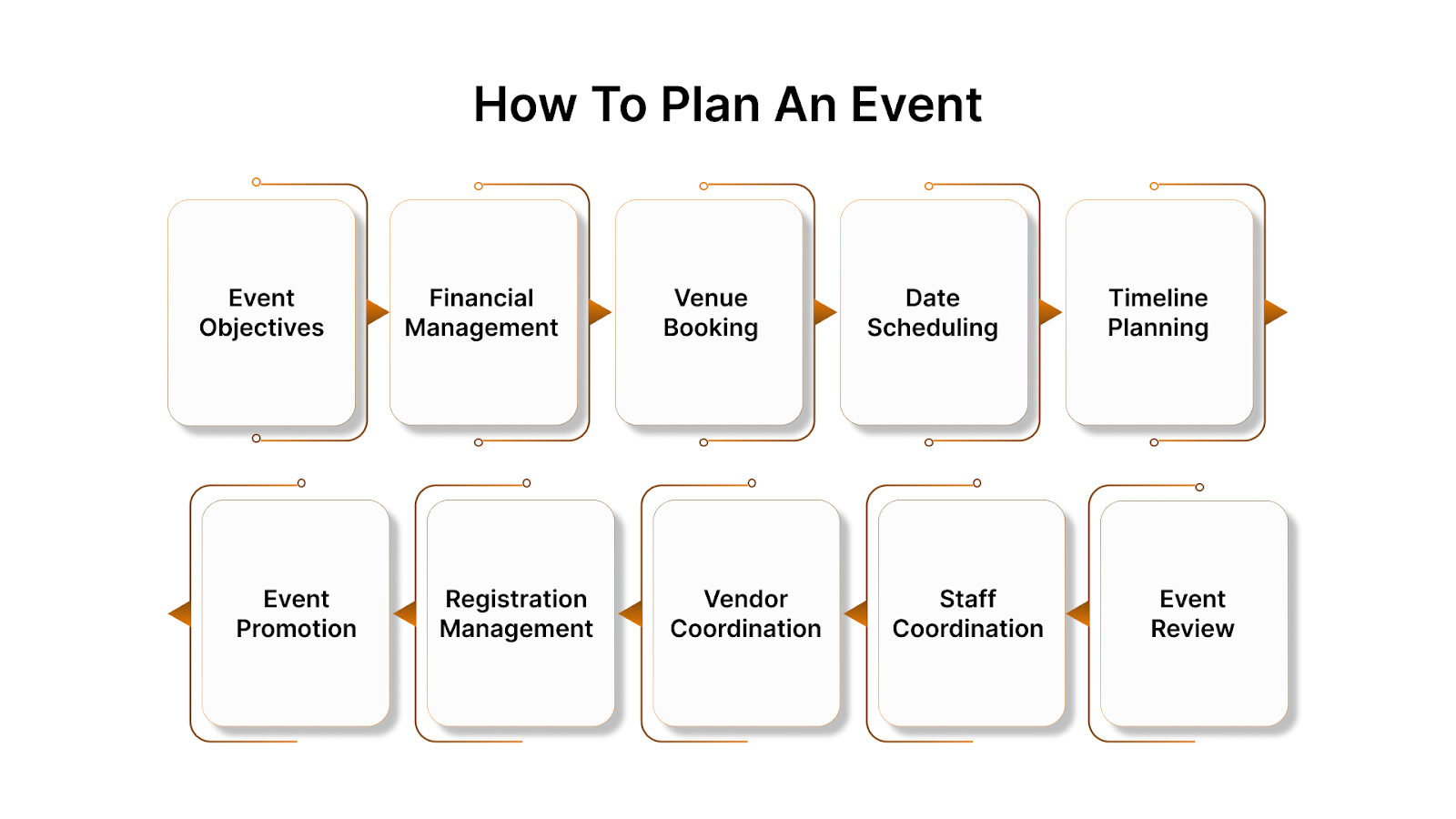 How To Plan An Event

Event Objectives

Financial Management

Venue Booking

Date Scheduling

Timeline Planning

Event Promotion

Registration Management

Vendor Coordination

Staff Coordination

Event Review